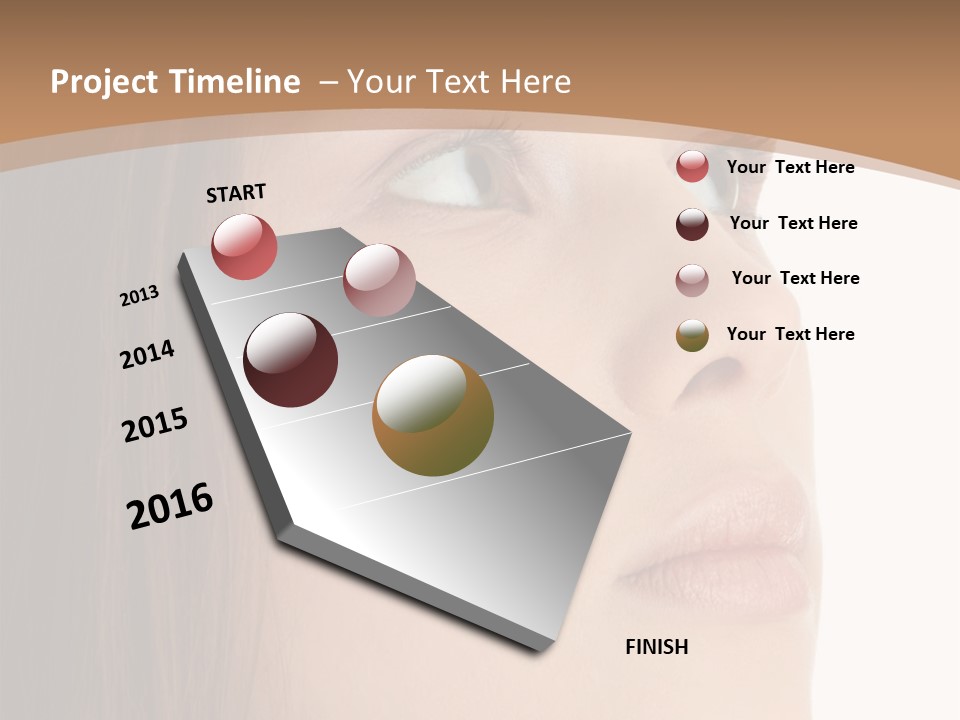 Project Timeline – Your Text Here

START

2013

2014

2015

2016

FINISH

Your Text Here

Your Text Here

Your Text Here

Your Text Here